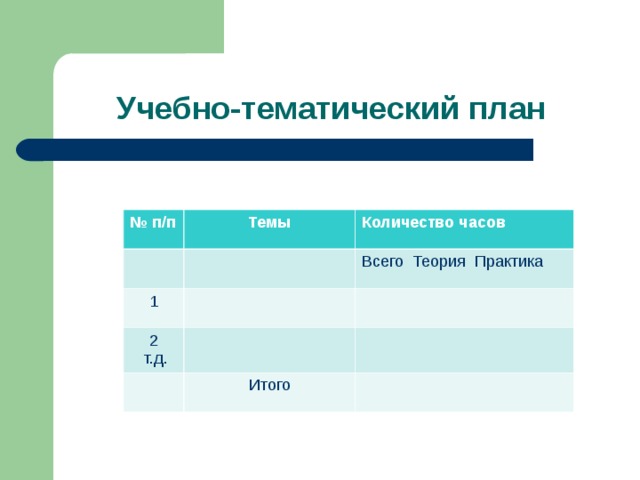 Учебно-тематический план

| № п/п | Темы | Количество часов |
|---|---|---|
| | | Всего Теория Практика |
| 1 | | |
| 2 т.д. | | |
| | Итого | |